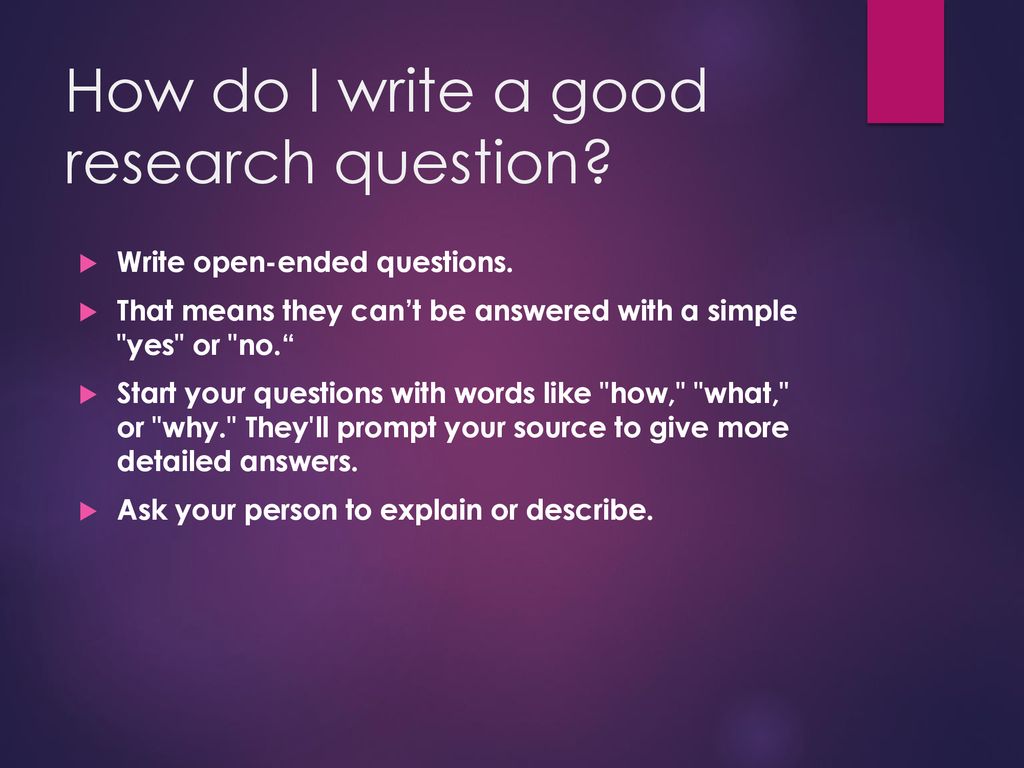 How do I write a good research question?

Write open-ended questions.

That means they can’t be answered with a simple "yes" or "no.“

Start your questions with words like "how," "what," or "why." They'll prompt your source to give more detailed answers.

Ask your person to explain or describe.